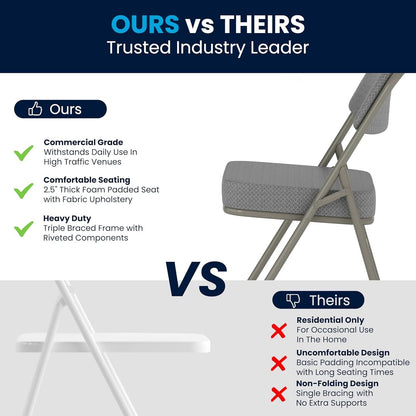 OURS vs THEIRS
Trusted Industry Leader

Ours

Commercial Grade
Withstands Daily Use In High Traffic Venues

Comfortable Seating
2.5" Thick Foam Padded Seat with Fabric Upholstery

Heavy Duty
Triple Braced Frame with Riveted Components

VS

Theirs

Residential Only
For Occasional Use In The Home

Uncomfortable Design
Basic Padding Incompatible with Long Seating Times

Non-Folding Design
Single Bracing with No Extra Supports